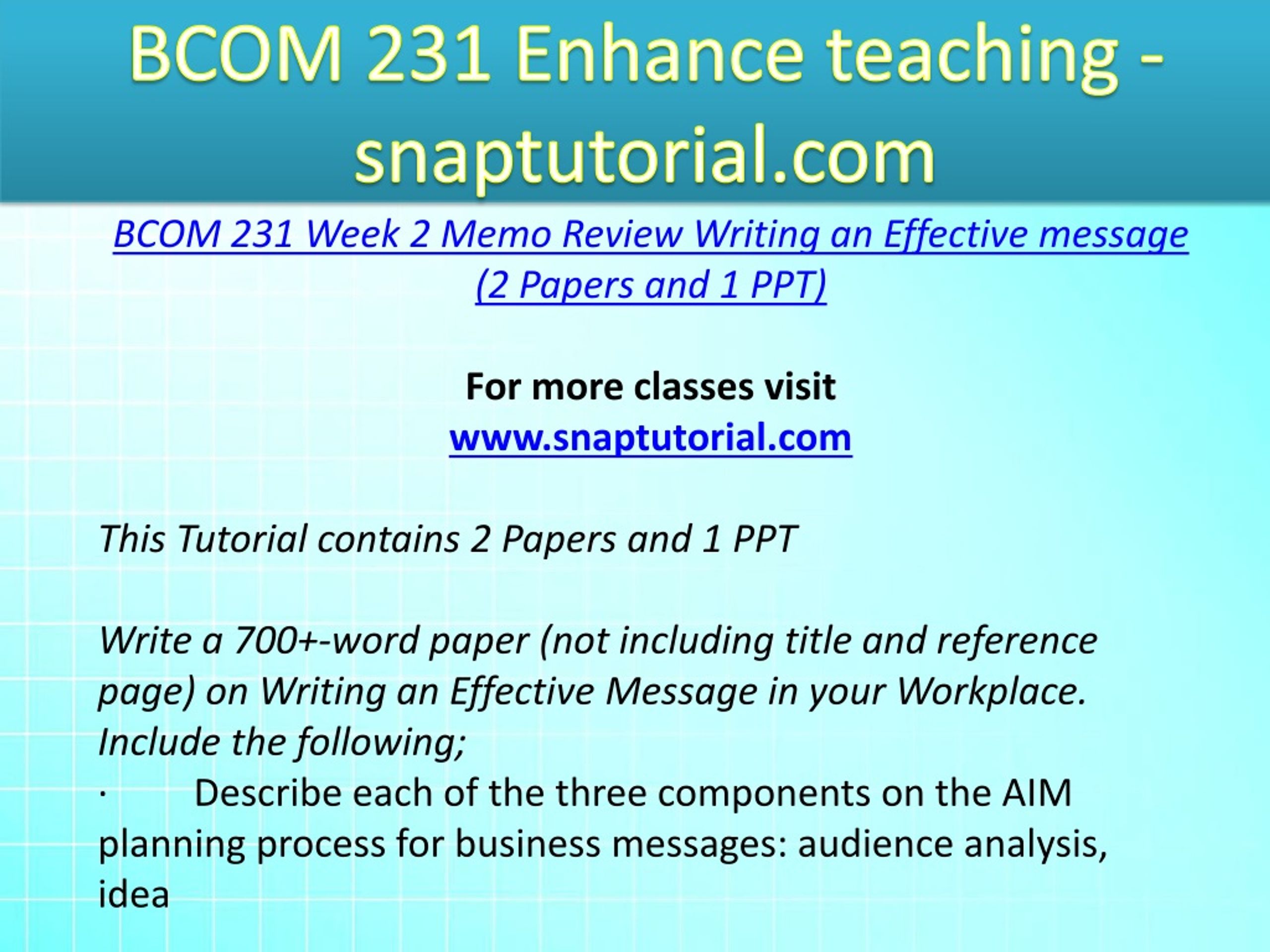 BCOM 231 Enhance teaching - snaptutorial.com

BCOM 231 Week 2 Memo Review Writing an Effective message (2 Papers and 1 PPT)

For more classes visit
www.snaptutorial.com

This Tutorial contains 2 Papers and 1 PPT

Write a 700+-word paper (not including title and reference page) on Writing an Effective Message in your Workplace. Include the following;
· Describe each of the three components on the AIM planning process for business messages: audience analysis, idea